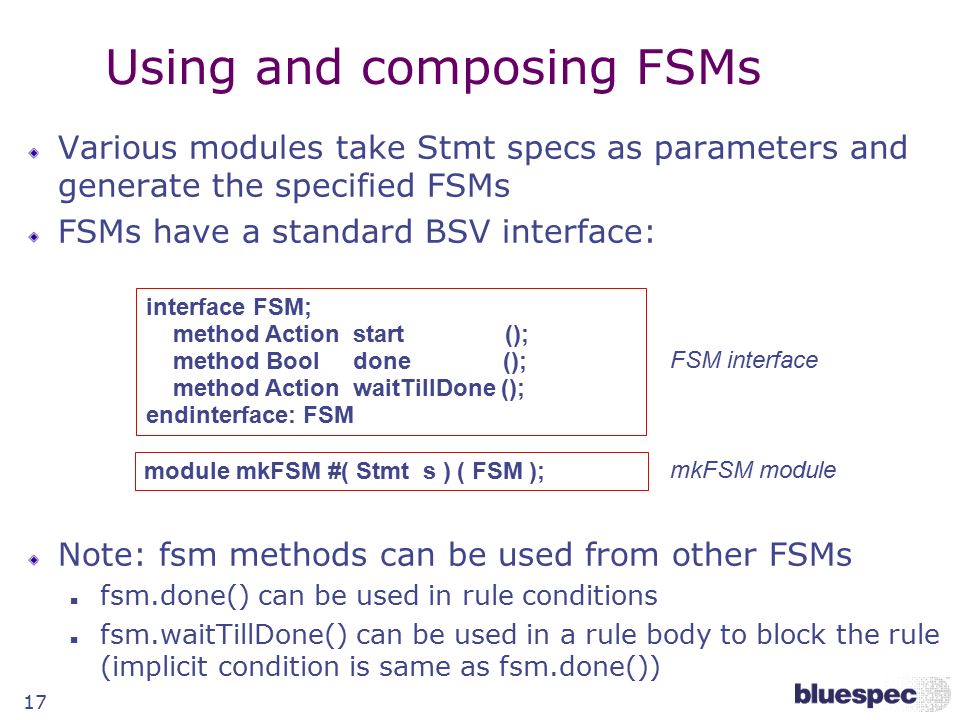 Using and composing FSMs

Various modules take Stmt specs as parameters and generate the specified FSMs

FSMs have a standard BSV interface:

interface FSM;
method Action start ();
method Bool done ();
method Action waitTillDone ();
endinterface: FSM

FSM interface

module mkFSM #( Stmt s ) ( FSM );

mkFSM module

Note: fsm methods can be used from other FSMs

fsm.done() can be used in rule conditions

fsm.waitTillDone() can be used in a rule body to block the rule (implicit condition is same as fsm.done())

17

bluespec